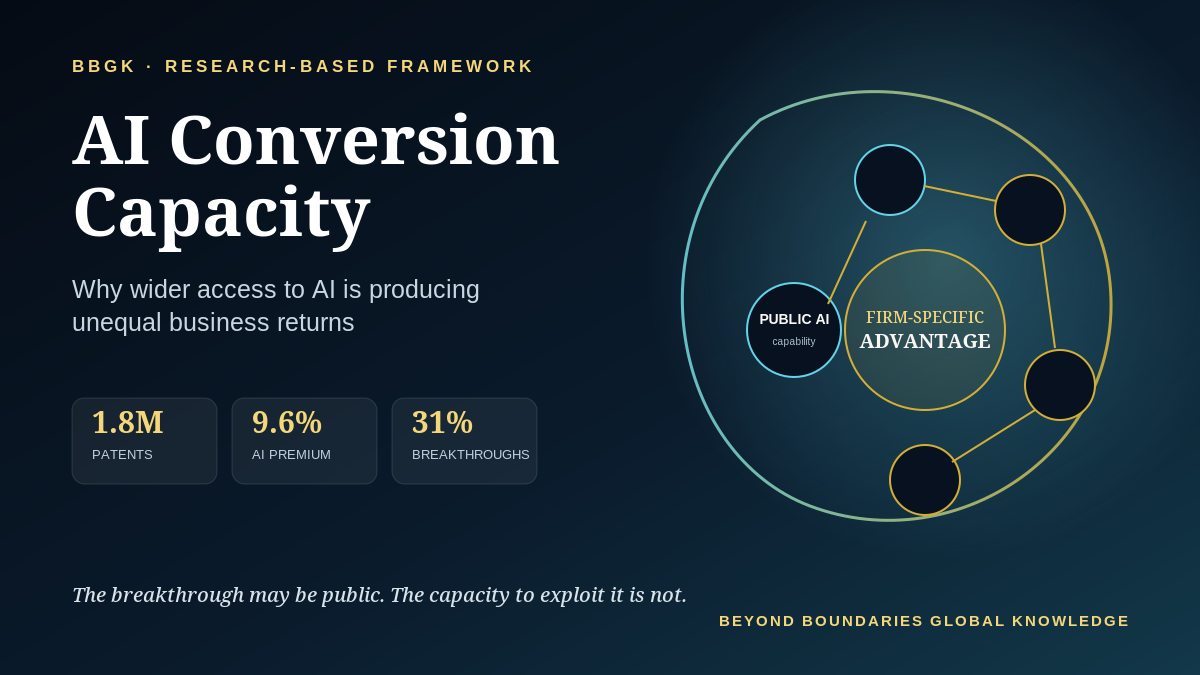 BBGK · RESEARCH-BASED FRAMEWORK

AI Conversion Capacity

Why wider access to AI is producing unequal business returns

1.8M
PATENTS

9.6%
AI PREMIUM

31%
BREAKTHROUGHS

PUBLIC AI
capability

FIRM-SPECIFIC
ADVANTAGE

The breakthrough may be public. The capacity to exploit it is not.

BEYOND BOUNDARIES GLOBAL KNOWLEDGE